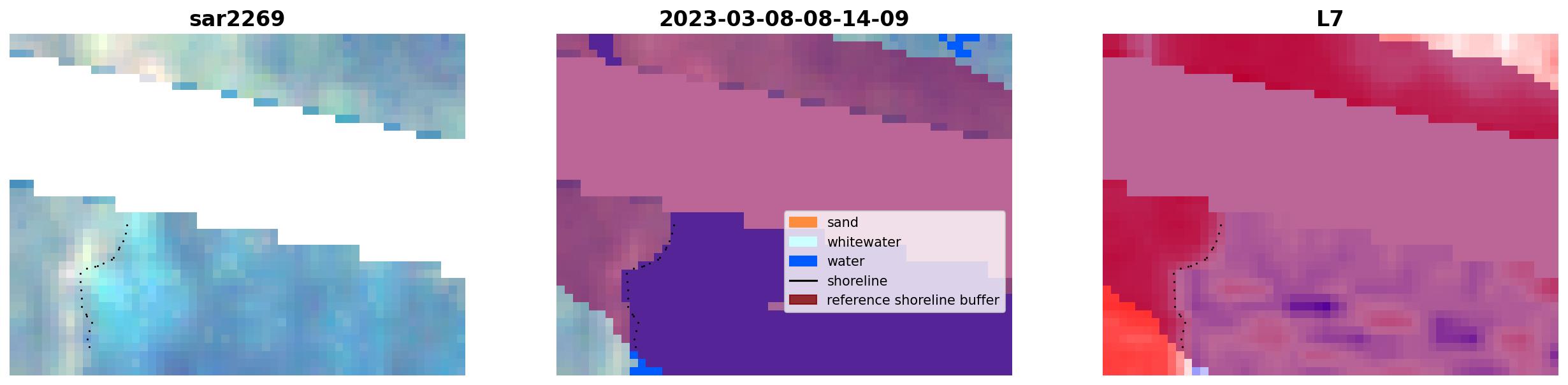 sar2269

2023-03-08-08-14-09

sand
whitewater
water
shoreline
reference shoreline buffer

L7